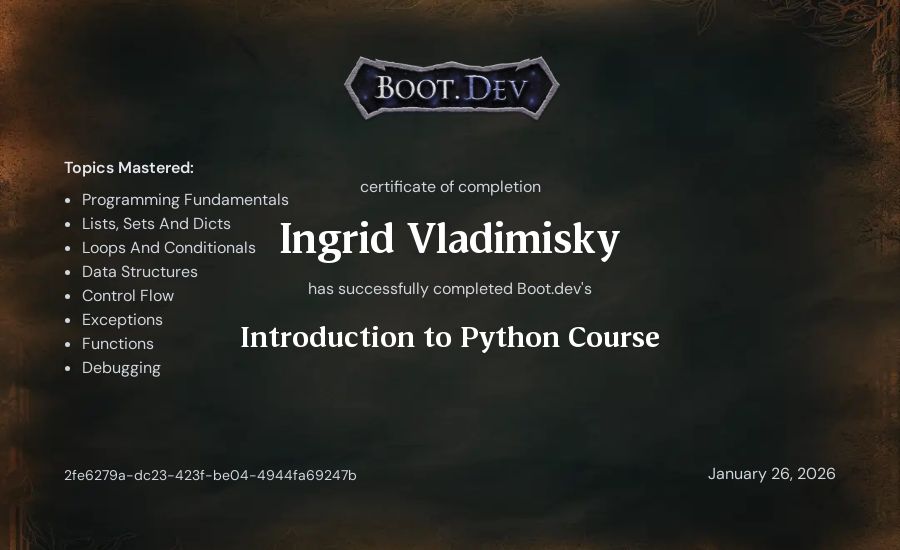 BOOT.DEV

Topics Mastered:

- Programming Fundamentals
- Lists, Sets And Dicts
- Loops And Conditionals
- Data Structures
- Control Flow
- Exceptions
- Functions
- Debugging

certificate of completion

Ingrid Vladimisky

has successfully completed Boot.dev's

Introduction to Python Course

2fe6279a-dc23-423f-be04-4944fa69247b

January 26, 2026